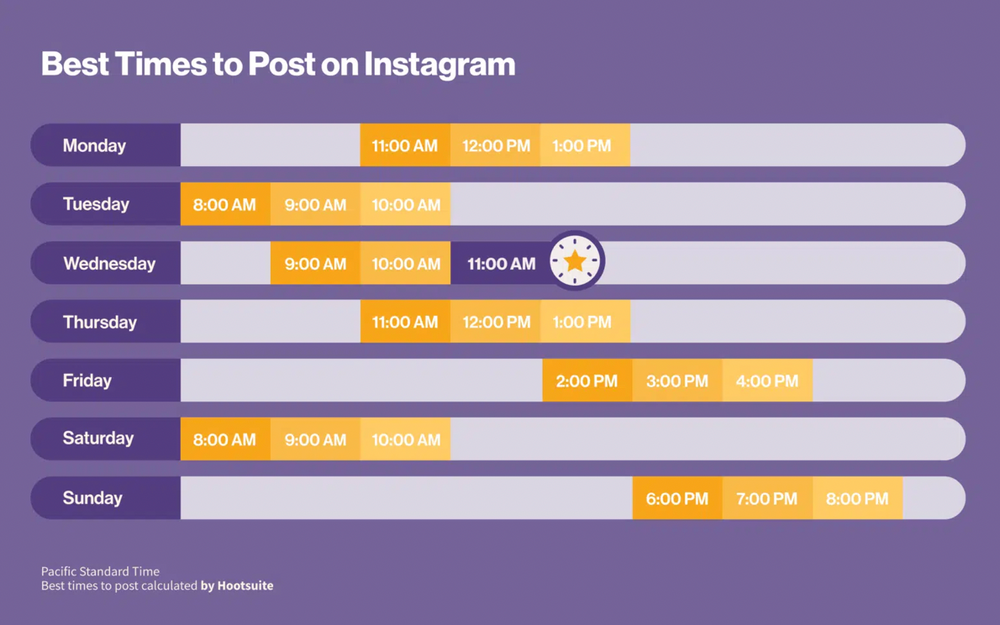 Best Times to Post on Instagram

Monday 11:00 AM 12:00 PM 1:00 PM

Tuesday 8:00 AM 9:00 AM 10:00 AM

Wednesday 9:00 AM 10:00 AM 11:00 AM

Thursday 11:00 AM 12:00 PM 1:00 PM

Friday 2:00 PM 3:00 PM 4:00 PM

Saturday 8:00 AM 9:00 AM 10:00 AM

Sunday 6:00 PM 7:00 PM 8:00 PM

Pacific Standard Time
Best times to post calculated by Hootsuite